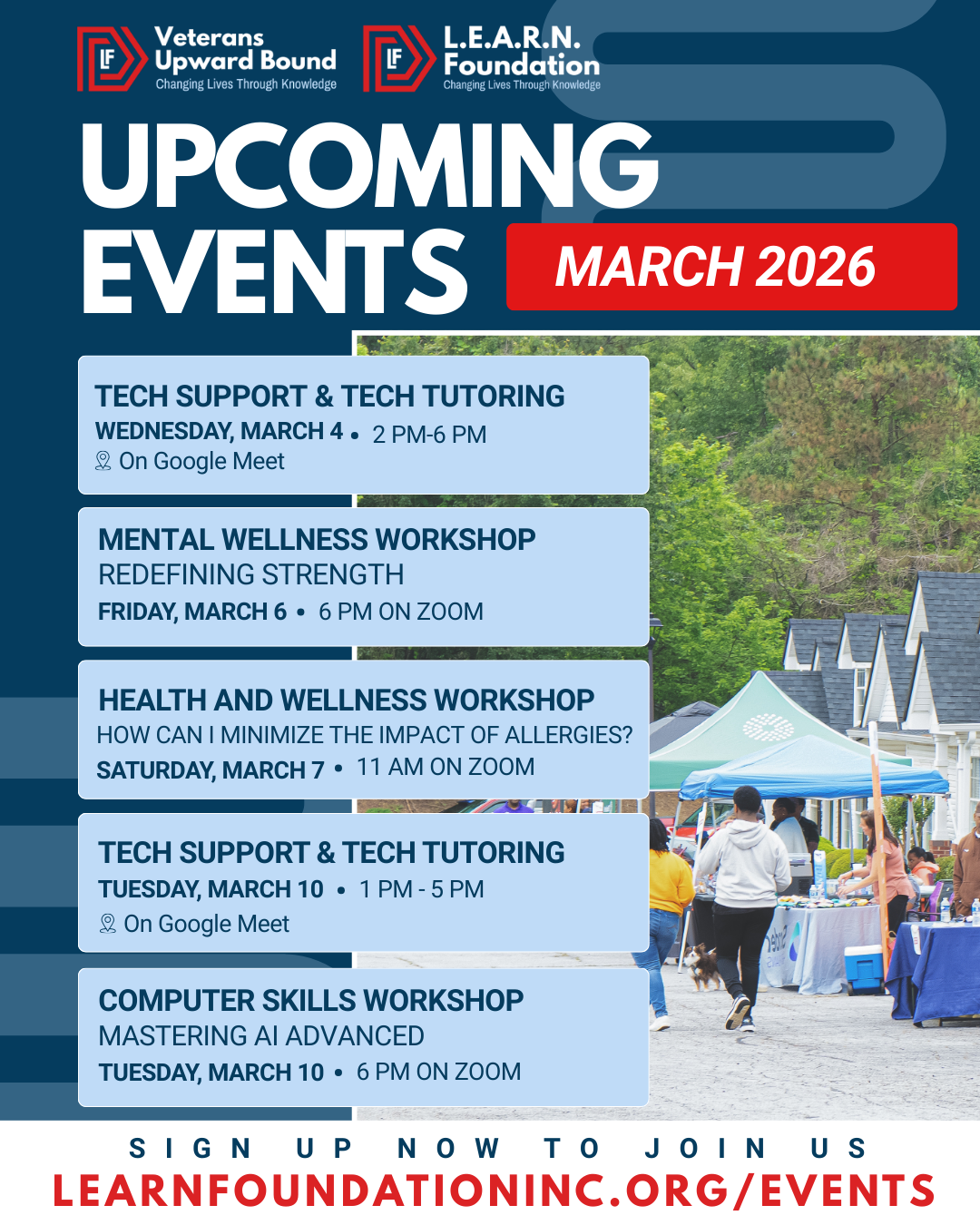 LF Veterans Upward Bound
Changing Lives Through Knowledge

LF L.E.A.R.N. Foundation
Changing Lives Through Knowledge

UPCOMING EVENTS

MARCH 2026

TECH SUPPORT & TECH TUTORING
WEDNESDAY, MARCH 4 • 2 PM-6 PM
On Google Meet

MENTAL WELLNESS WORKSHOP
REDEFINING STRENGTH
FRIDAY, MARCH 6 • 6 PM ON ZOOM

HEALTH AND WELLNESS WORKSHOP
HOW CAN I MINIMIZE THE IMPACT OF ALLERGIES?
SATURDAY, MARCH 7 • 11 AM ON ZOOM

TECH SUPPORT & TECH TUTORING
TUESDAY, MARCH 10 • 1 PM - 5 PM
On Google Meet

COMPUTER SKILLS WORKSHOP
MASTERING AI ADVANCED
TUESDAY, MARCH 10 • 6 PM ON ZOOM

SIGN UP NOW TO JOIN US
LEARNFOUNDATIONINC.ORG/EVENTS